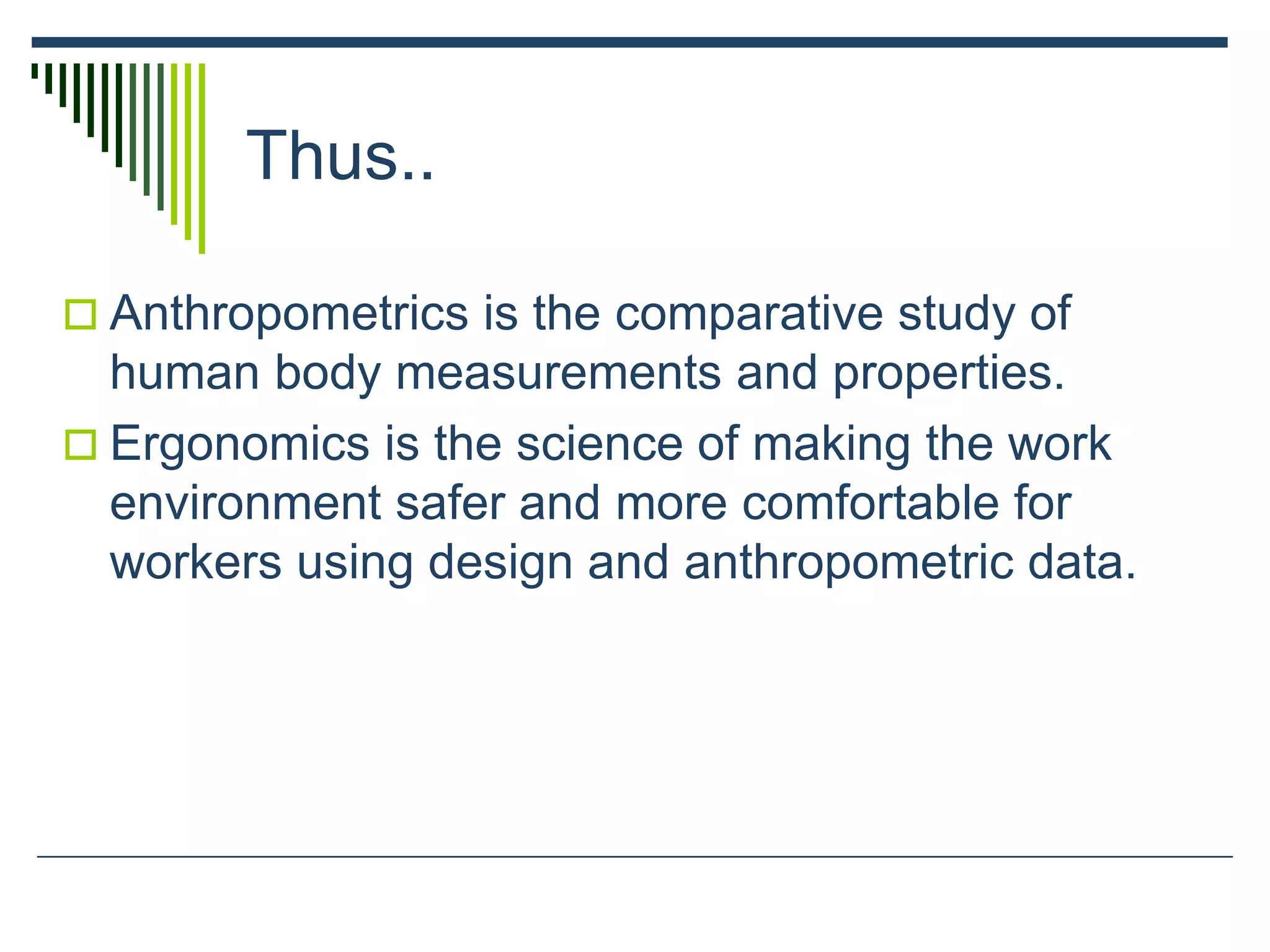 Thus..

Anthropometrics is the comparative study of human body measurements and properties.

Ergonomics is the science of making the work environment safer and more comfortable for workers using design and anthropometric data.